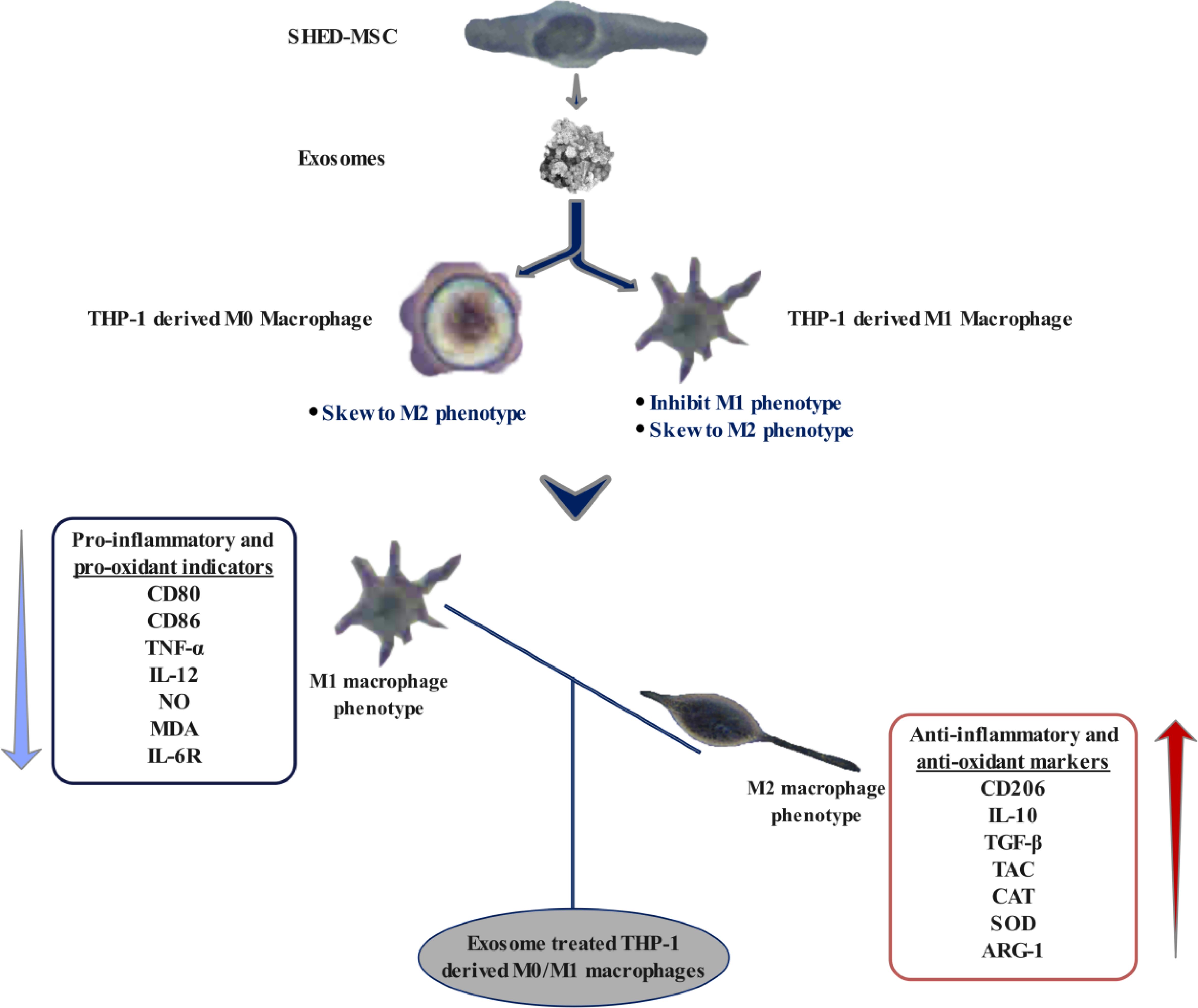 SHED-MSC

Exosomes

THP-1 derived M0 Macrophage

THP-1 derived M1 Macrophage

• Skew to M2 phenotype

• Inhibit M1 phenotype
• Skew to M2 phenotype

Pro-inflammatory and pro-oxidant indicators
CD80
CD86
TNF-α
IL-12
NO
MDA
IL-6R

M1 macrophage phenotype

M2 macrophage phenotype

Anti-inflammatory and anti-oxidant markers
CD206
IL-10
TGF-β
TAC
CAT
SOD
ARG-1

Exosome treated THP-1 derived M0/M1 macrophages